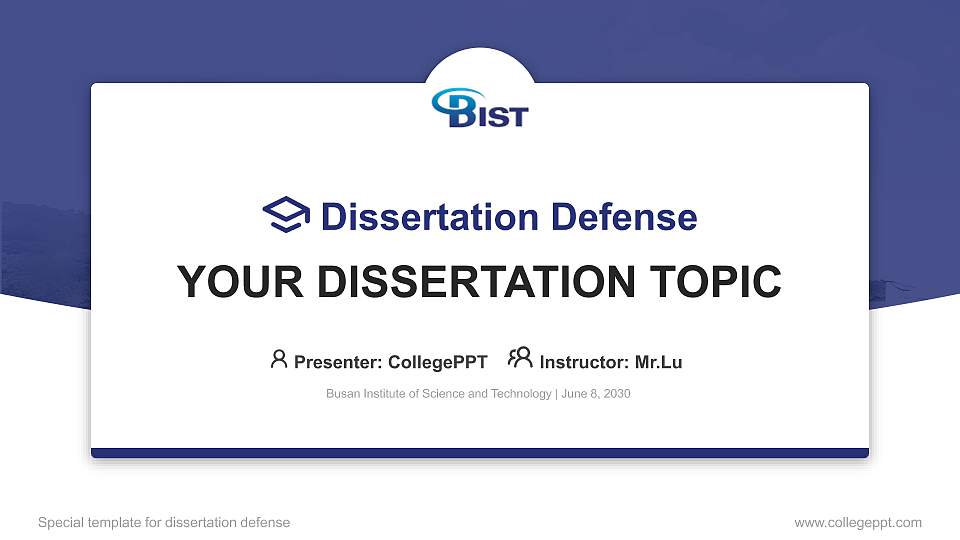 BIST

Dissertation Defense

YOUR DISSERTATION TOPIC

Presenter: CollegePPT Instructor: Mr.Lu

Busan Institute of Science and Technology | June 8, 2030

Special template for dissertation defense

www.collegeppt.com